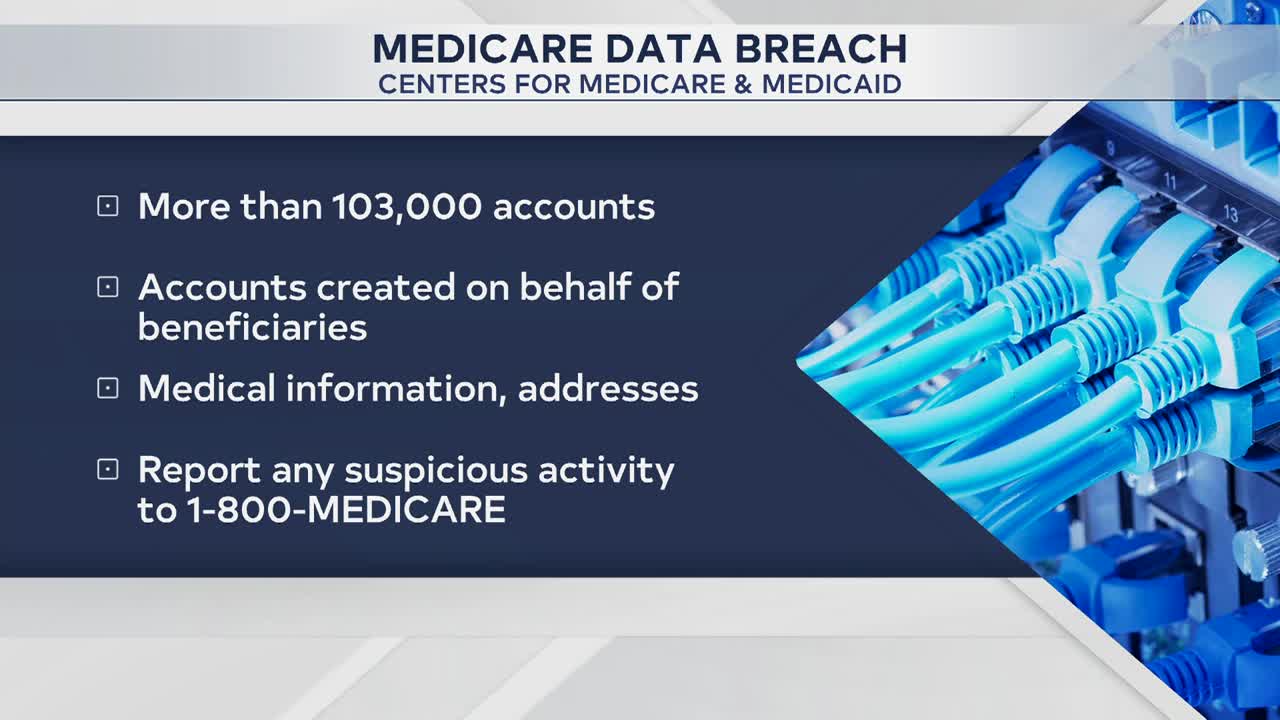 MEDICARE DATA BREACH
CENTERS FOR MEDICARE & MEDICAID

More than 103,000 accounts

Accounts created on behalf of beneficiaries

Medical information, addresses

Report any suspicious activity to 1-800-MEDICARE

9
11
13